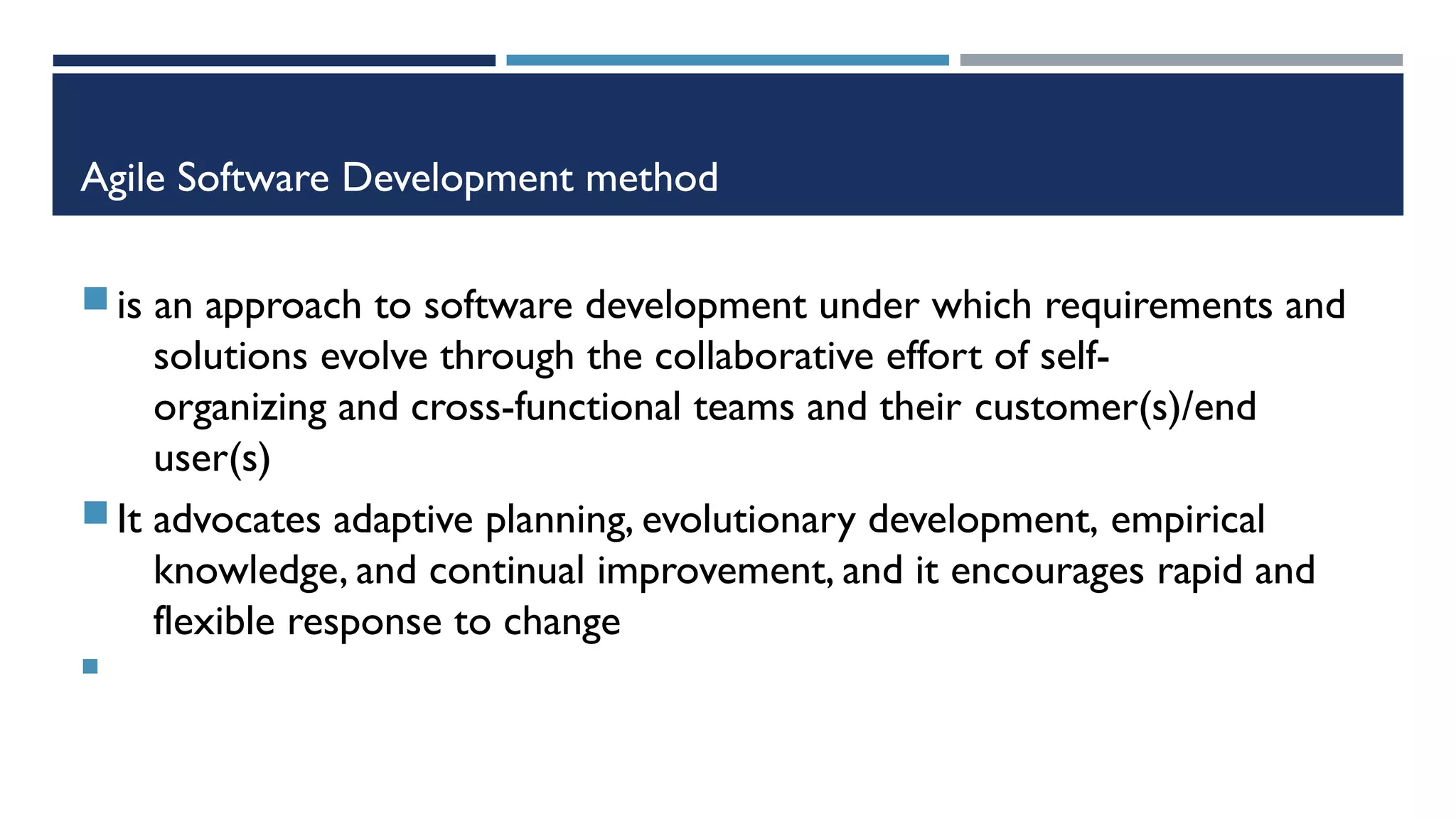 Agile Software Development method

- is an approach to software development under which requirements and solutions evolve through the collaborative effort of self-organizing and cross-functional teams and their customer(s)/end user(s)
- It advocates adaptive planning, evolutionary development, empirical knowledge, and continual improvement, and it encourages rapid and flexible response to change